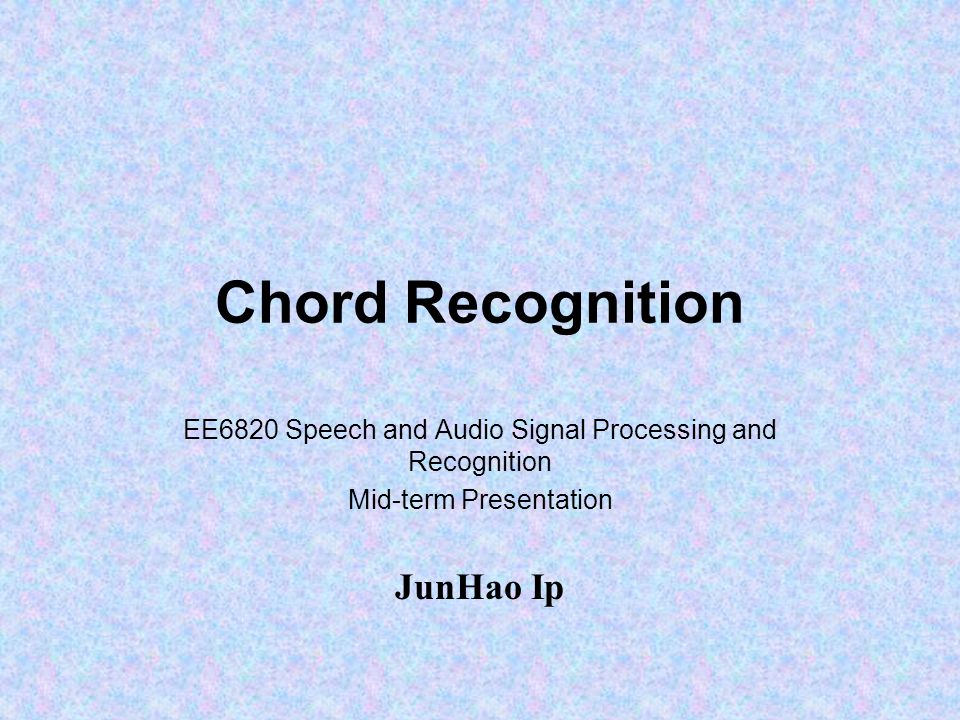 Chord Recognition

EE6820 Speech and Audio Signal Processing and Recognition

Mid-term Presentation

JunHao Ip